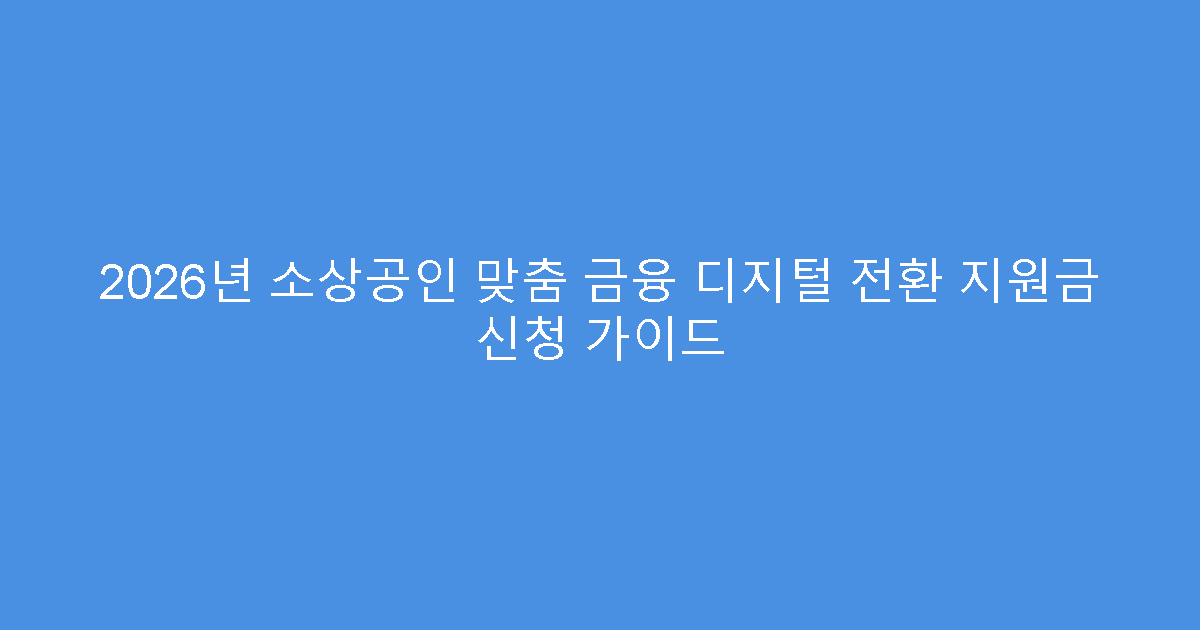 2026년 소상공인 맞춤 금융 디지털 전환 지원금 신청 가이드